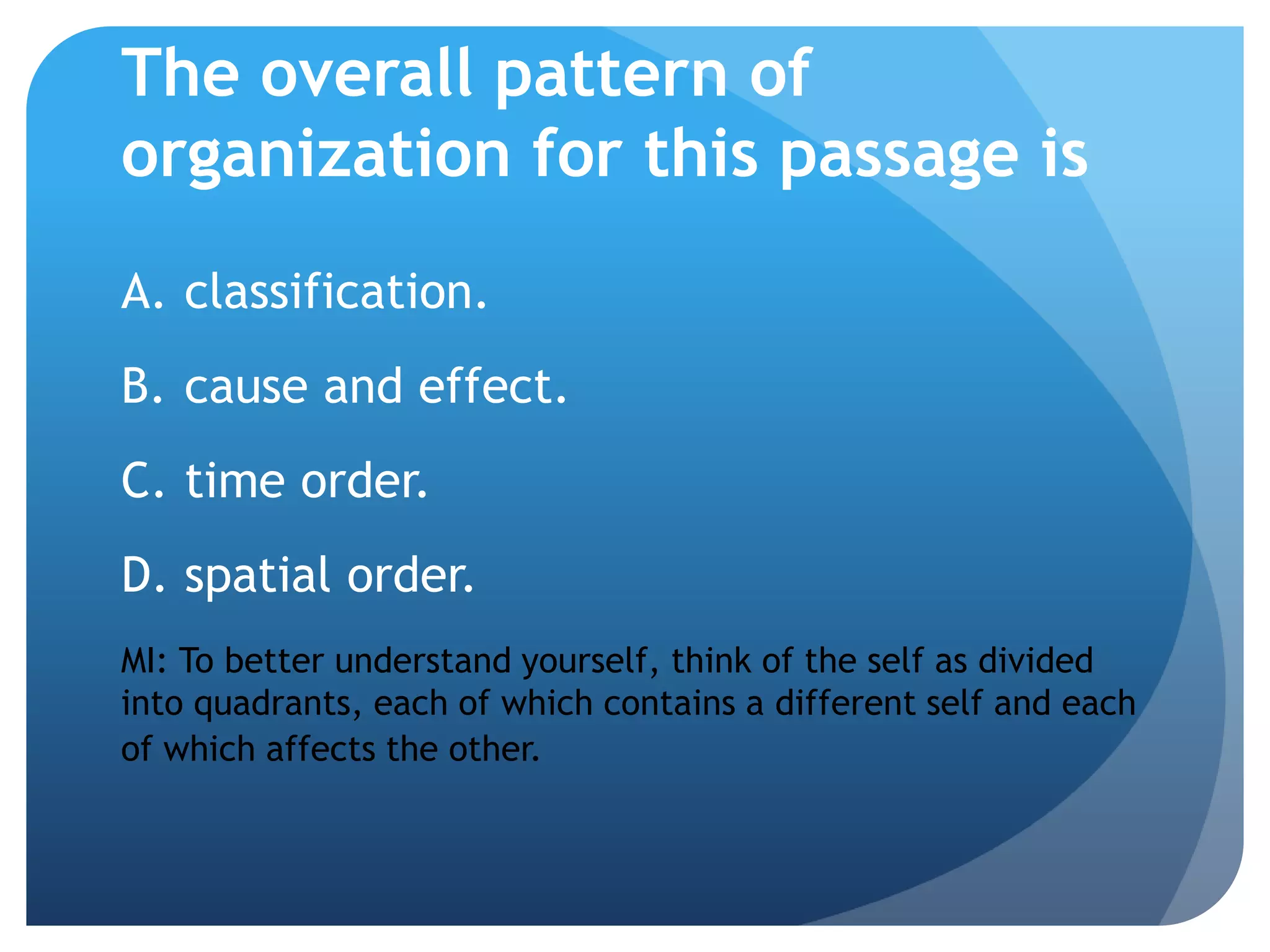 The overall pattern of organization for this passage is

A. classification.

B. cause and effect.

C. time order.

D. spatial order.

MI: To better understand yourself, think of the self as divided into quadrants, each of which contains a different self and each of which affects the other.